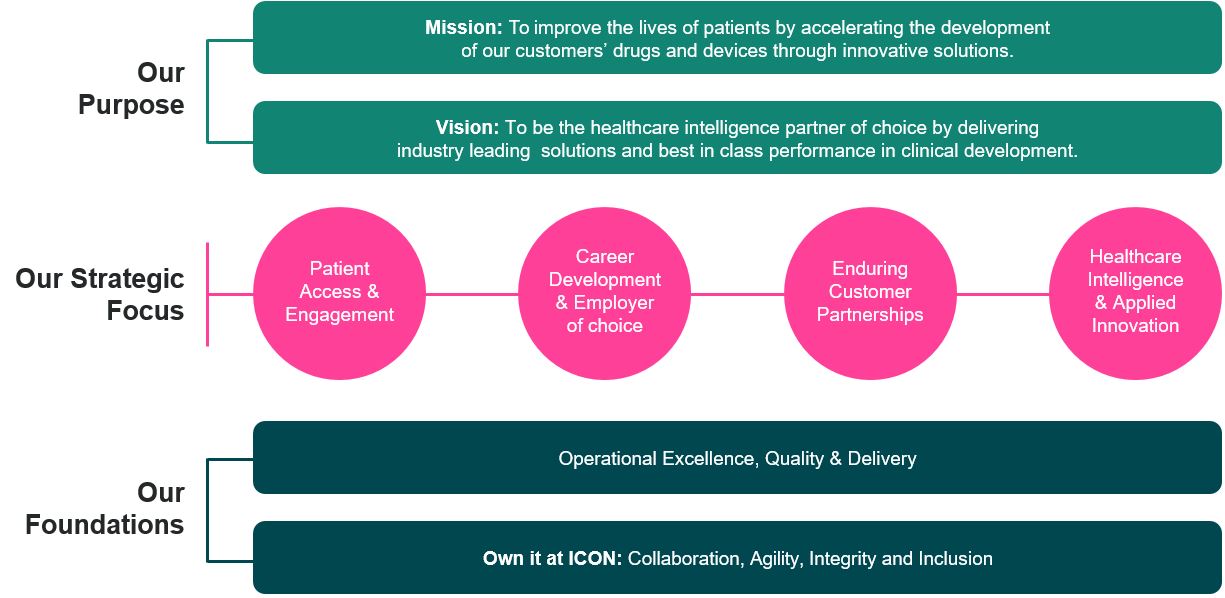 Our Purpose

Mission: To improve the lives of patients by accelerating the development of our customers' drugs and devices through innovative solutions.

Vision: To be the healthcare intelligence partner of choice by delivering industry leading solutions and best in class performance in clinical development.

Our Strategic Focus

Patient Access & Engagement

Career Development & Employer of choice

Enduring Customer Partnerships

Healthcare Intelligence & Applied Innovation

Our Foundations

Operational Excellence, Quality & Delivery

Own it at ICON: Collaboration, Agility, Integrity and Inclusion